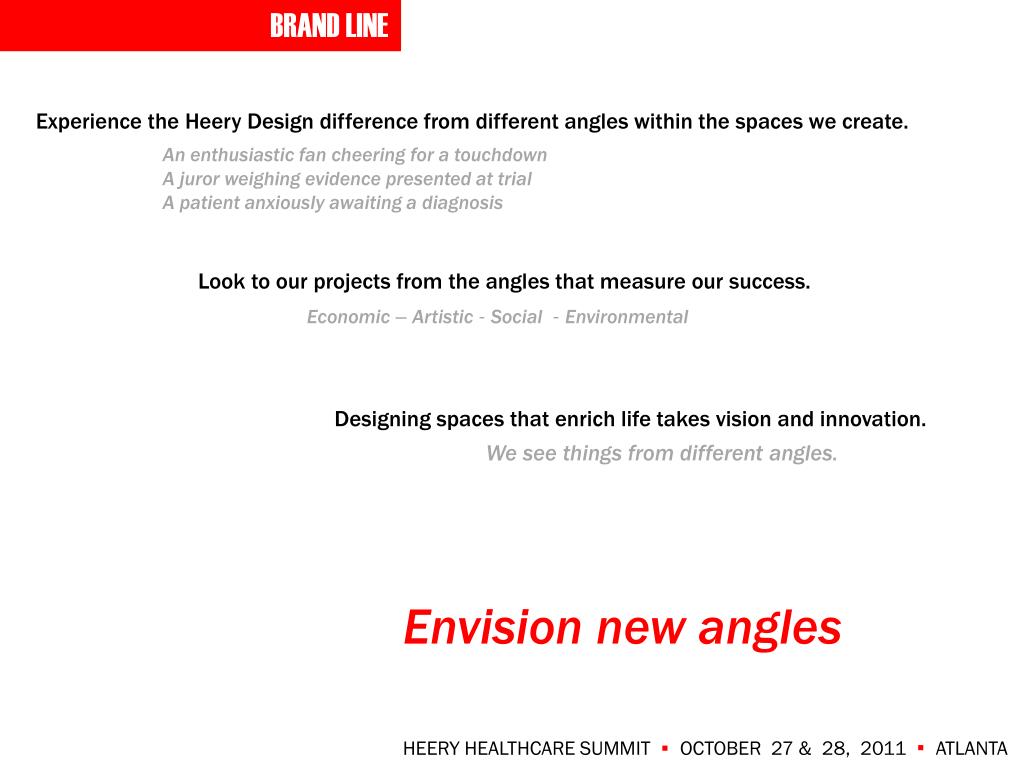 BRAND LINE

Experience the Heery Design difference from different angles within the spaces we create.

An enthusiastic fan cheering for a touchdown
A juror weighing evidence presented at trial
A patient anxiously awaiting a diagnosis

Look to our projects from the angles that measure our success.

Economic – Artistic - Social - Environmental

Designing spaces that enrich life takes vision and innovation.

We see things from different angles.

Envision new angles

HEERY HEALTHCARE SUMMIT ▪ OCTOBER 27 & 28, 2011 ▪ ATLANTA